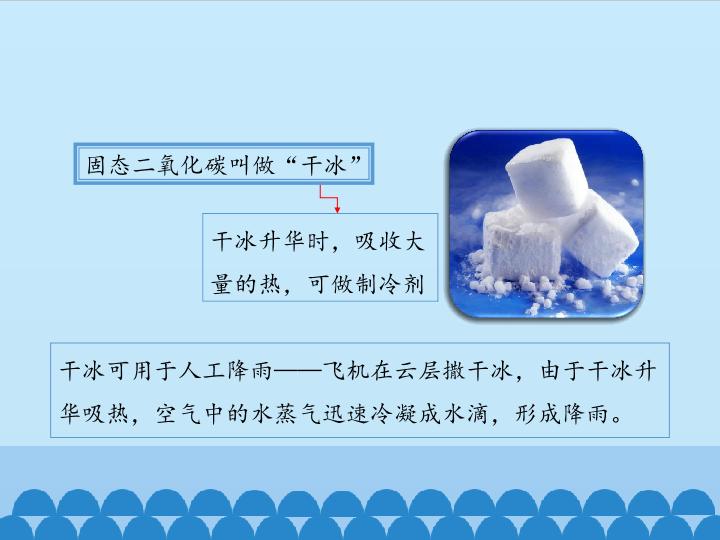 固态二氧化碳叫做“干冰”

干冰升华时，吸收大量的热，可做制冷剂

干冰可用于人工降雨——飞机在云层撒干冰，由于干冰升华吸热，空气中的水蒸气迅速冷凝成水滴，形成降雨。